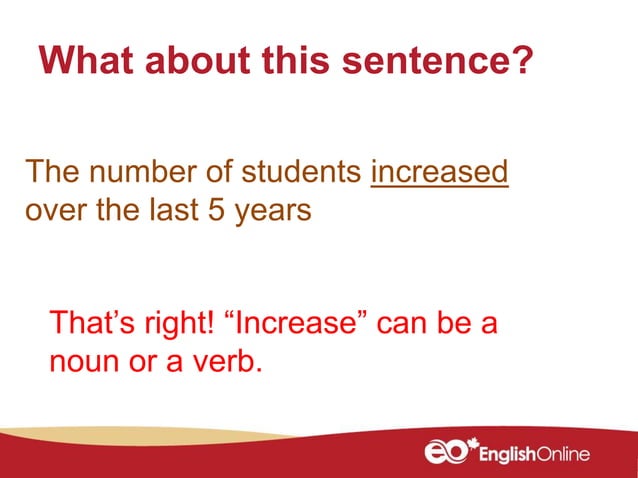 What about this sentence?

The number of students increased over the last 5 years

That’s right! “Increase” can be a noun or a verb.

eo EnglishOnline